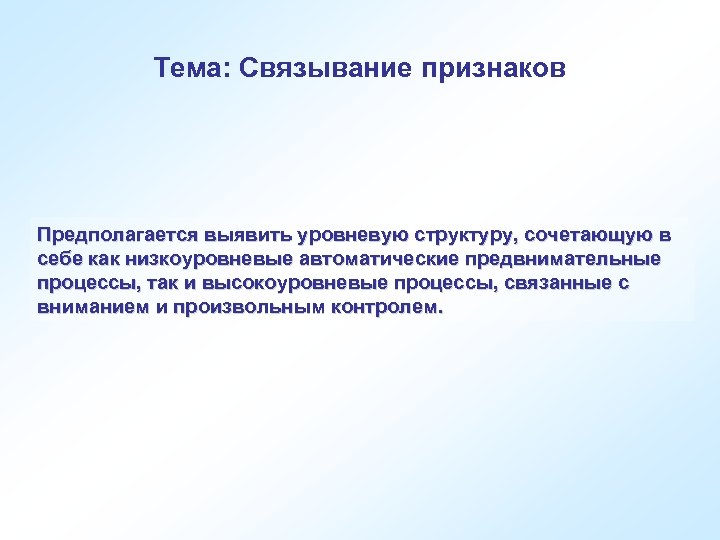 Тема: Связывание признаков

Предполагается выявить уровневую структуру, сочетающую в себе как низкоуровневые автоматические предвнимательные процессы, так и высокоуровневые процессы, связанные с вниманием и произвольным контролем.